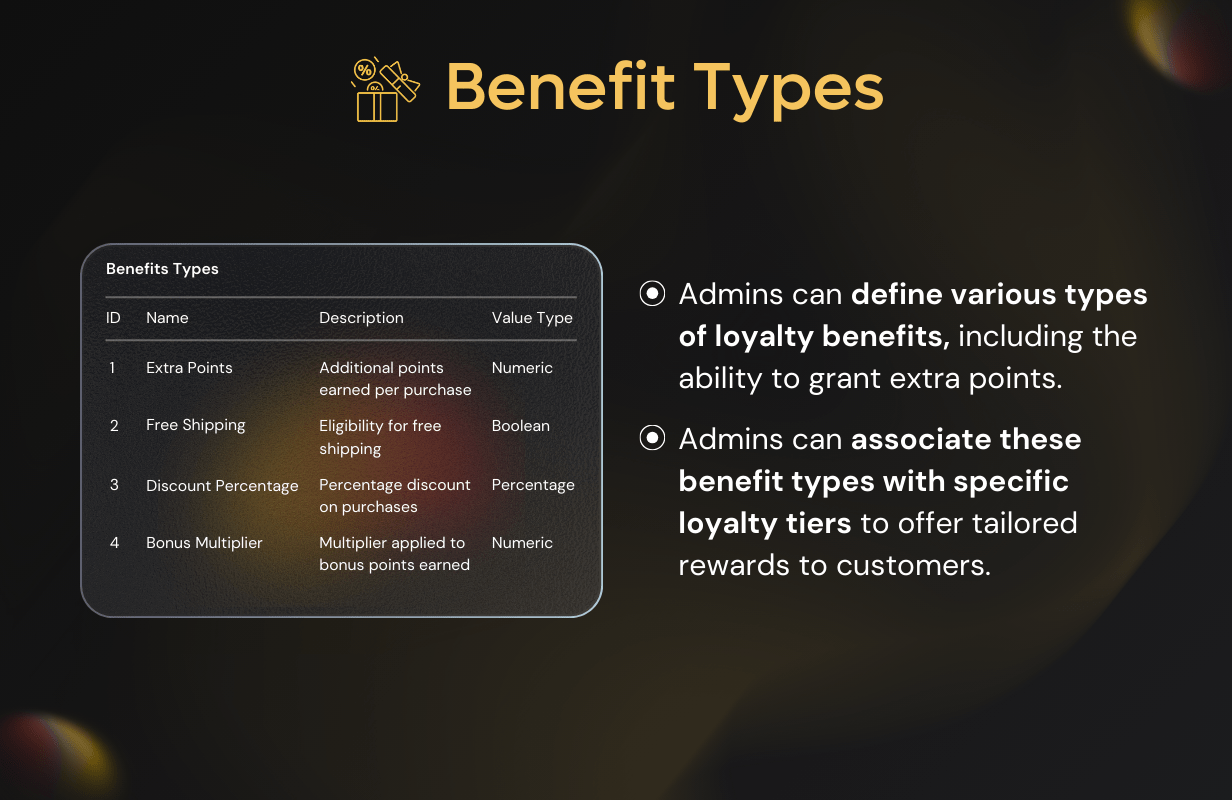 Benefit Types

Benefits Types

| ID | Name | Description | Value Type |
|---|---|---|---|
| 1 | Extra Points | Additional points earned per purchase | Numeric |
| 2 | Free Shipping | Eligibility for free shipping | Boolean |
| 3 | Discount Percentage | Percentage discount on purchases | Percentage |
| 4 | Bonus Multiplier | Multiplier applied to bonus points earned | Numeric |

Admins can define various types of loyalty benefits, including the ability to grant extra points.

Admins can associate these benefit types with specific loyalty tiers to offer tailored rewards to customers.